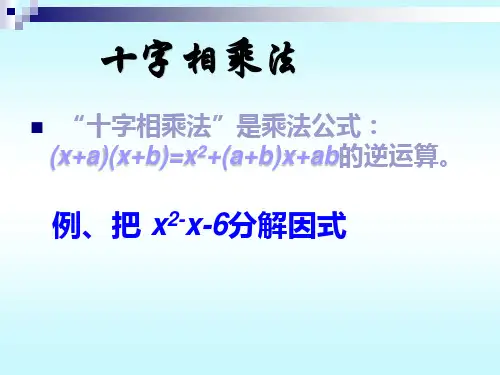 十字相乘法

“十字相乘法”是乘法公式：$(x+a)(x+b)=x^2+(a+b)x+ab$的逆运算。

例、把 $x^{2-}x-6$分解因式